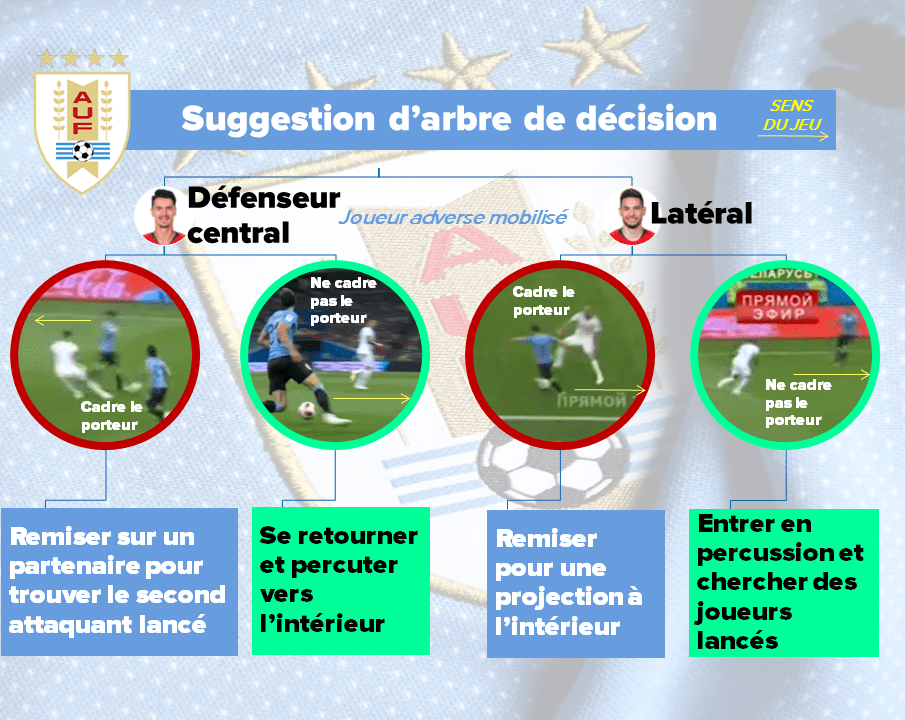 AUF

Suggestion d'arbre de décision

SENS DU JEU

Défenseur central

Joueur adverse mobilisé

Latéral

Cadre le porteur

Ne cadre pas le porteur

Cadre le porteur

ПРЯМОЙ

БЕЛАРУСЬ ПРЯМОЙ ЭФИР

Ne cadre pas le porteur

Remiser sur un partenaire pour trouver le second attaquant lancé

Se retourner et percuter vers l'intérieur

Remiser pour une projection à l'intérieur

Entrer en percussion et chercher des joueurs lancés